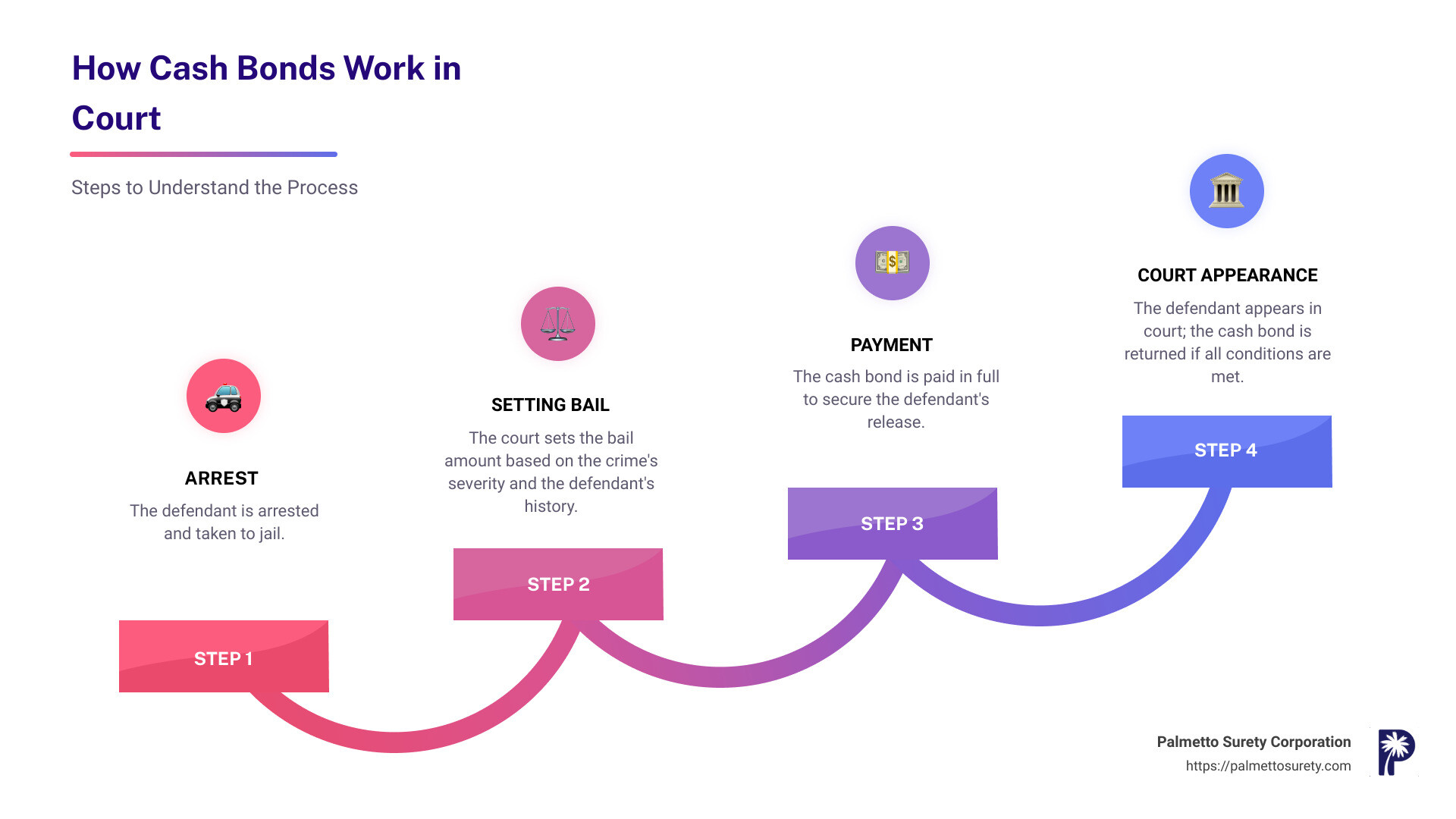 How Cash Bonds Work in Court

Steps to Understand the Process

ARREST
The defendant is arrested and taken to jail.

STEP 1

SETTING BAIL
The court sets the bail amount based on the crime's severity and the defendant's history.

STEP 2

PAYMENT
The cash bond is paid in full to secure the defendant's release.

STEP 3

COURT APPEARANCE
The defendant appears in court; the cash bond is returned if all conditions are met.

STEP 4

Palmetto Surety Corporation
https://palmettosurety.com